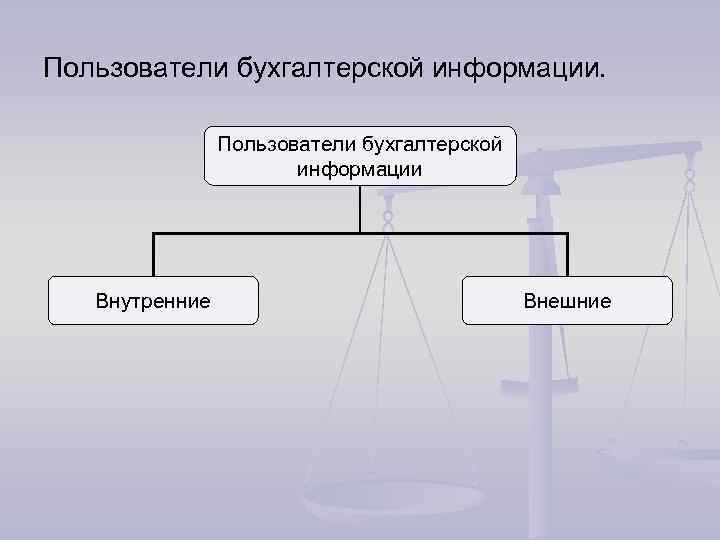 Пользователи бухгалтерской информации.

Пользователи бухгалтерской информации

Внутренние

Внешние